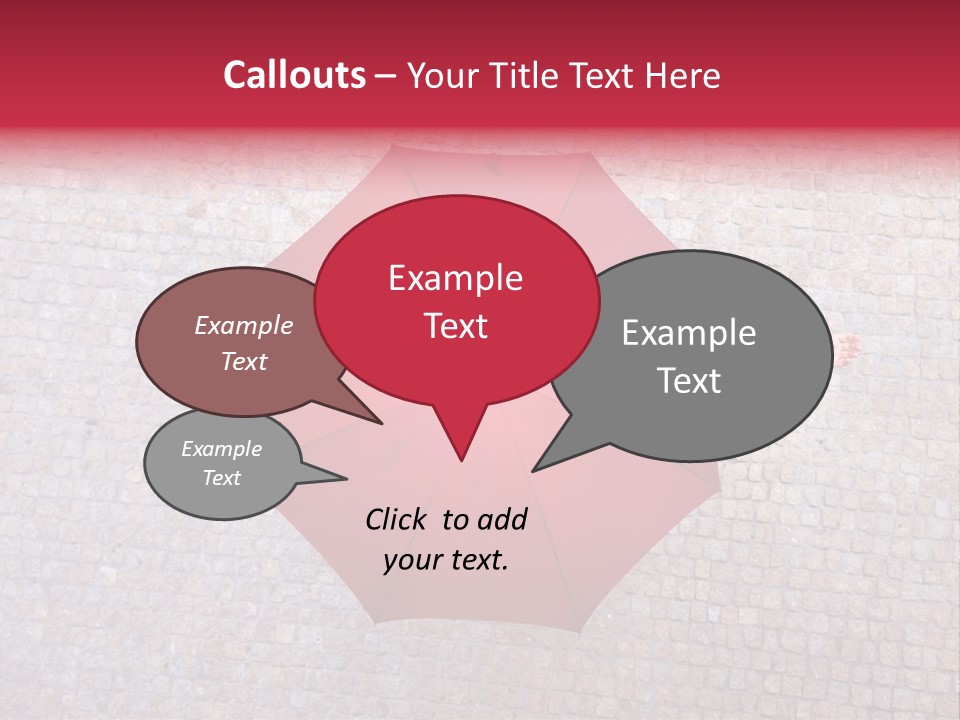 Callouts – Your Title Text Here

Example Text

Example Text

Example Text

Example Text

Click to add your text.